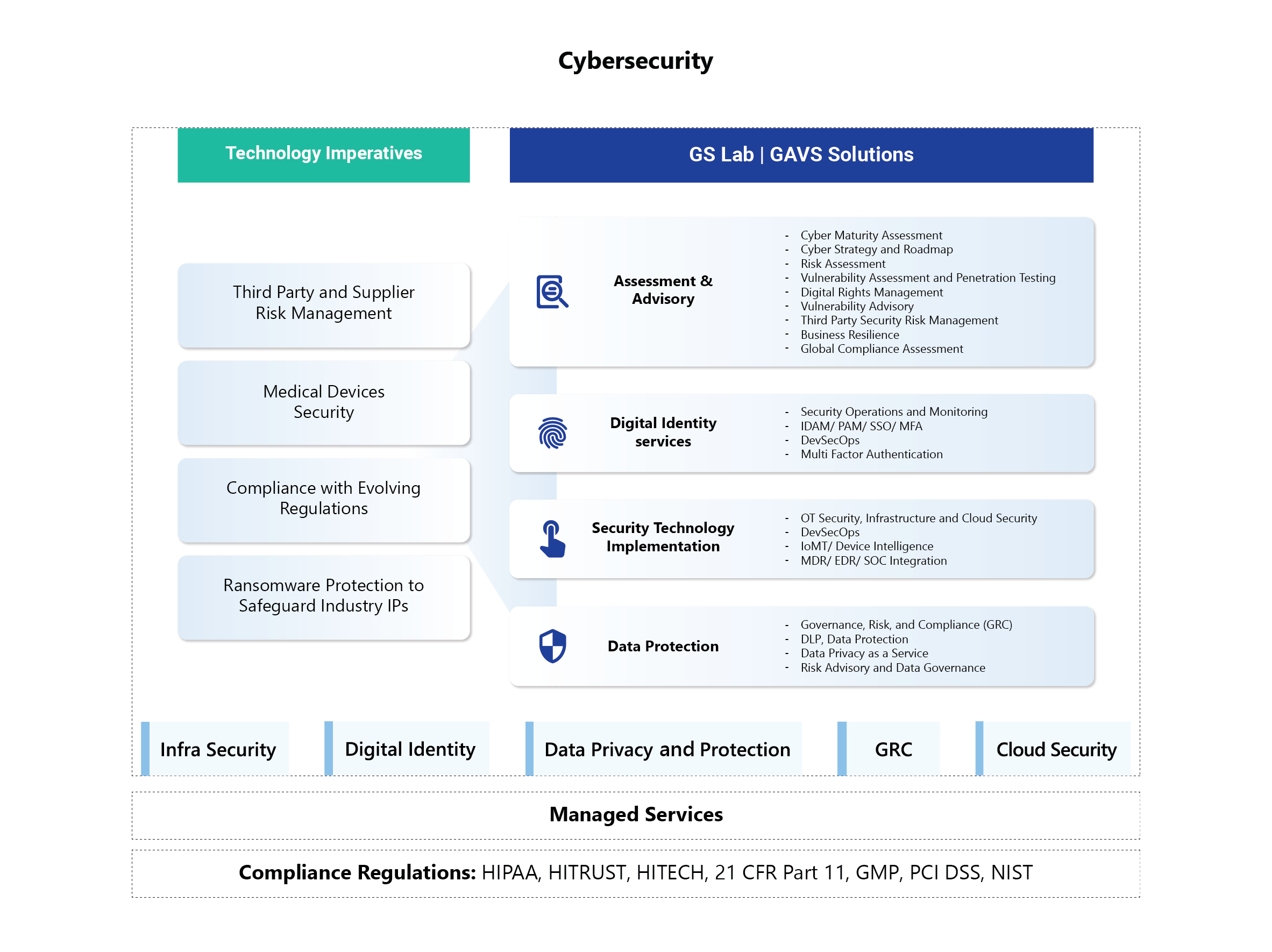 Cybersecurity

Technology Imperatives

Third Party and Supplier Risk Management

Medical Devices Security

Compliance with Evolving Regulations

Ransomware Protection to Safeguard Industry IPs

GS Lab | GAVS Solutions

Assessment & Advisory

- Cyber Maturity Assessment
- Cyber Strategy and Roadmap
- Risk Assessment
- Vulnerability Assessment and Penetration Testing
- Digital Rights Management
- Vulnerability Advisory
- Third Party Security Risk Management
- Business Resilience
- Global Compliance Assessment

Digital Identity services

- Security Operations and Monitoring
- IDAM/ PAM/ SSO/ MFA
- DevSecOps
- Multi Factor Authentication

Security Technology Implementation

- OT Security, Infrastructure and Cloud Security
- DevSecOps
- IoMT/ Device Intelligence
- MDR/ EDR/ SOC Integration

Data Protection

- Governance, Risk, and Compliance (GRC)
- DLP, Data Protection
- Data Privacy as a Service
- Risk Advisory and Data Governance

Infra Security

Digital Identity

Data Privacy and Protection

GRC

Cloud Security

Managed Services

Compliance Regulations: HIPAA, HITRUST, HITECH, 21 CFR Part 11, GMP, PCI DSS, NIST